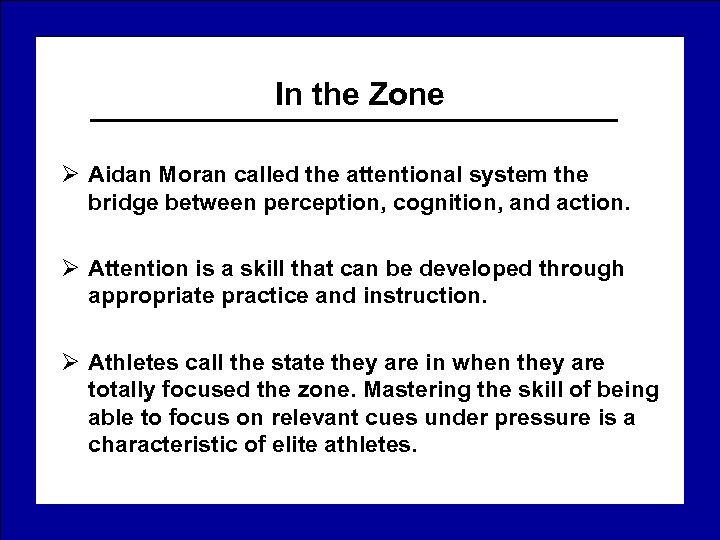 In the Zone

➢ Aidan Moran called the attentional system the bridge between perception, cognition, and action.

➢ Attention is a skill that can be developed through appropriate practice and instruction.

➢ Athletes call the state they are in when they are totally focused the zone. Mastering the skill of being able to focus on relevant cues under pressure is a characteristic of elite athletes.